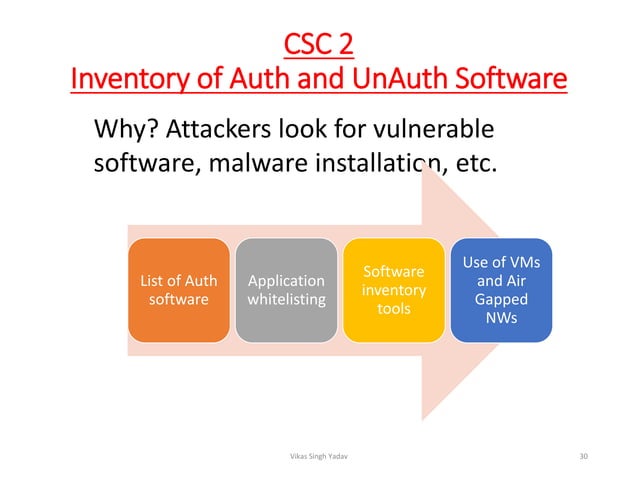 CSC 2
Inventory of Auth and UnAuth Software

Why? Attackers look for vulnerable software, malware installation, etc.

List of Auth software

Application whitelisting

Software inventory tools

Use of VMs and Air Gapped NWs

Vikas Singh Yadav

30